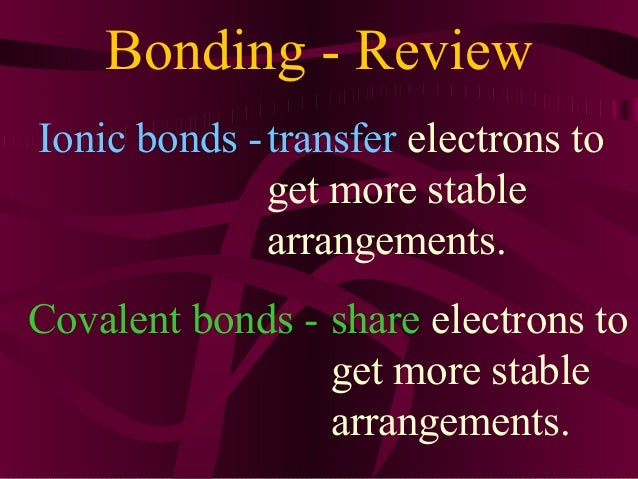 Bonding - Review

Ionic bonds - transfer electrons to get more stable arrangements.

Covalent bonds - share electrons to get more stable arrangements.